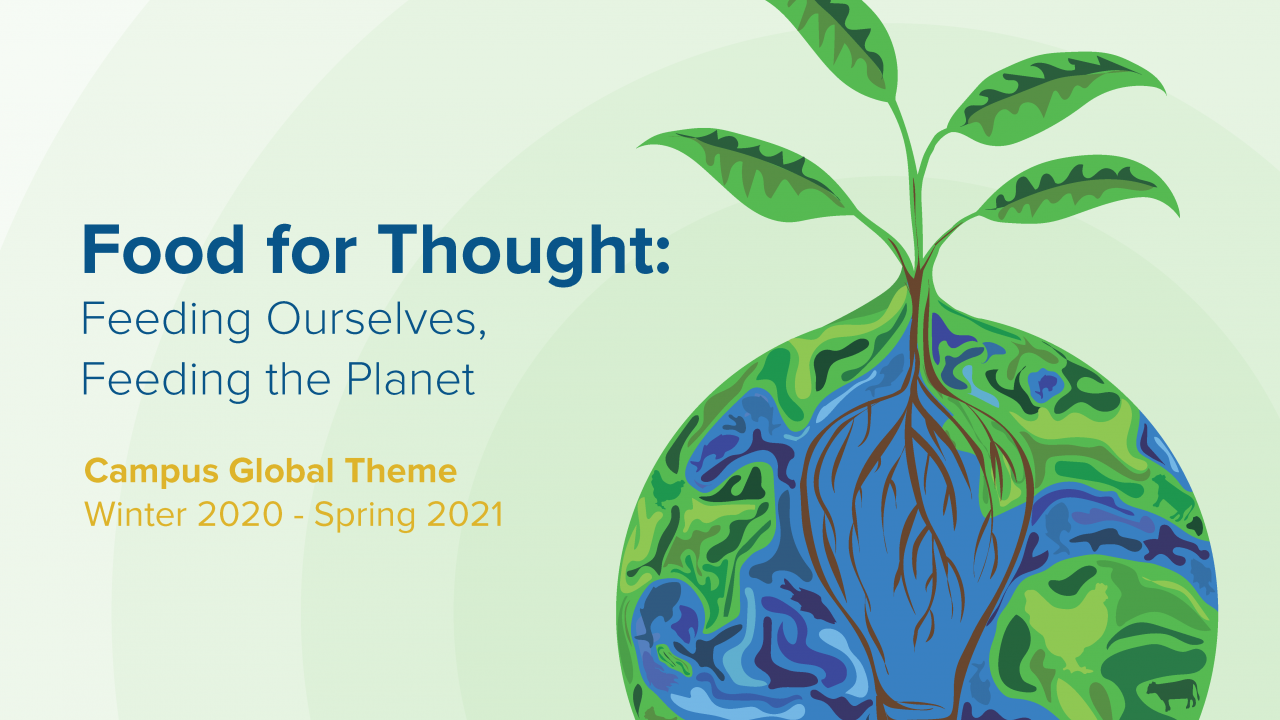 Food for Thought:
Feeding Ourselves,
Feeding the Planet

Campus Global Theme
Winter 2020 - Spring 2021